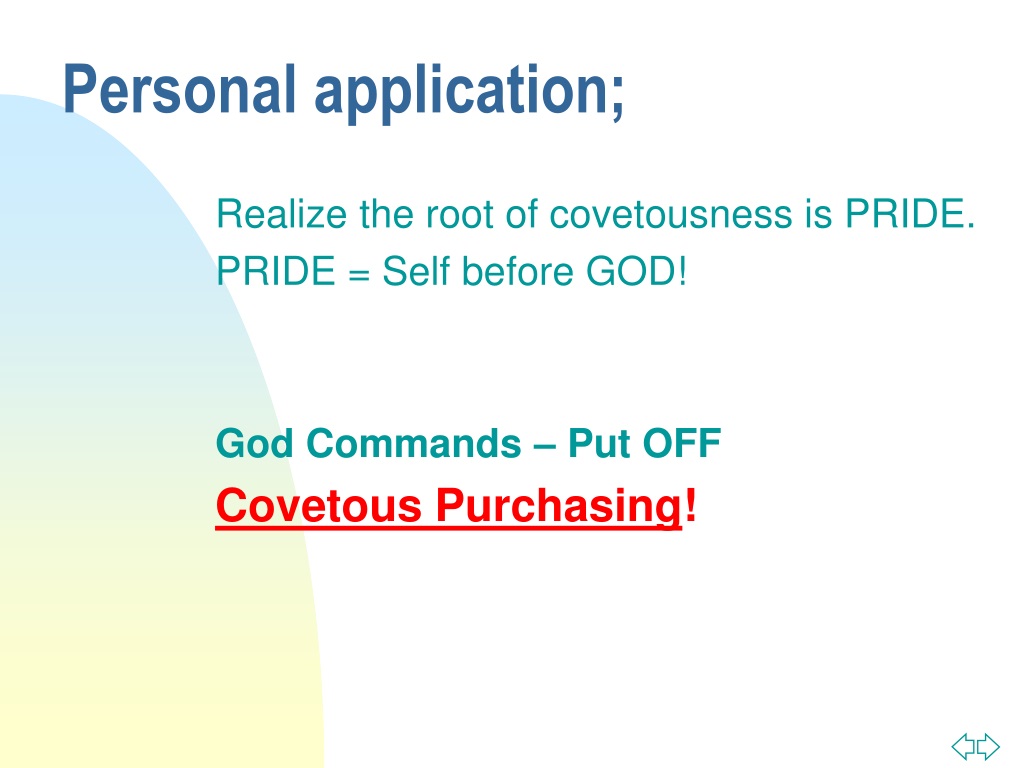 Personal application;

Realize the root of covetousness is PRIDE.
PRIDE = Self before GOD!

God Commands – Put OFF
Covetous Purchasing!